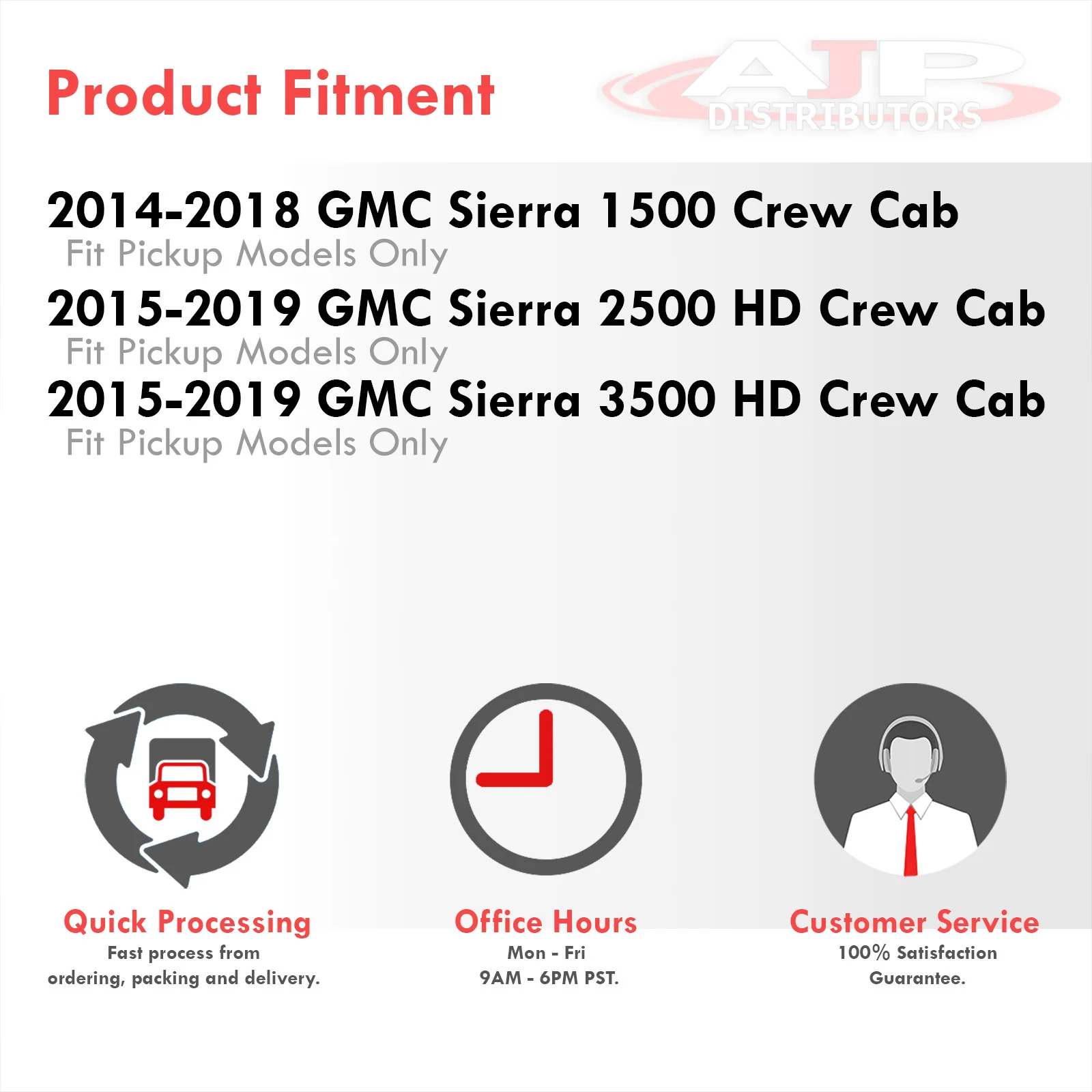 Product Fitment

AJP DISTRIBUTORS

2014-2018 GMC Sierra 1500 Crew Cab
Fit Pickup Models Only

2015-2019 GMC Sierra 2500 HD Crew Cab
Fit Pickup Models Only

2015-2019 GMC Sierra 3500 HD Crew Cab
Fit Pickup Models Only

Quick Processing
Fast process from ordering, packing and delivery.

Office Hours
Mon - Fri
9AM - 6PM PST.

Customer Service
100% Satisfaction Guarantee.